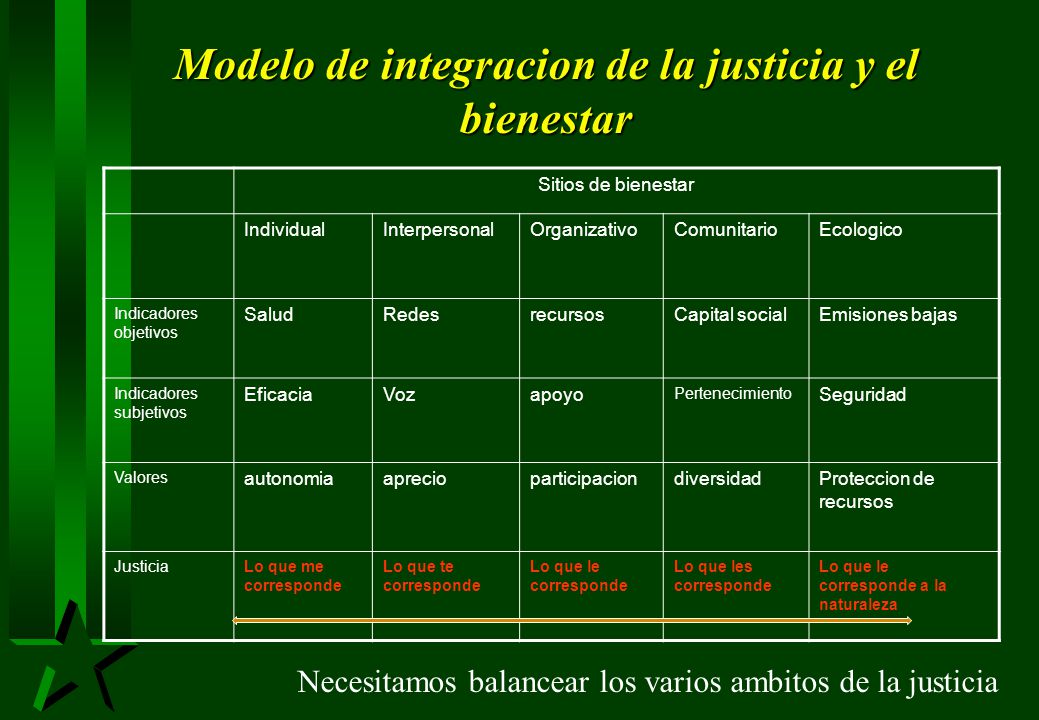 Modelo de integracion de la justicia y el bienestar

| | Sitios de bienestar | | | | |
|---|---|---|---|---|---|
| | Individual | Interpersonal | Organizativo | Comunitario | Ecologico |
| Indicadores objetivos | Salud | Redes | recursos | Capital social | Emisiones bajas |
| Indicadores subjetivos | Eficacia | Voz | apoyo | Pertenecimiento | Seguridad |
| Valores | autonomia | aprecio | participacion | diversidad | Proteccion de recursos |
| Justicia | Lo que me corresponde | Lo que te corresponde | Lo que le corresponde | Lo que les corresponde | Lo que le corresponde a la naturaleza |

Necesitamos balancear los varios ambitos de la justicia